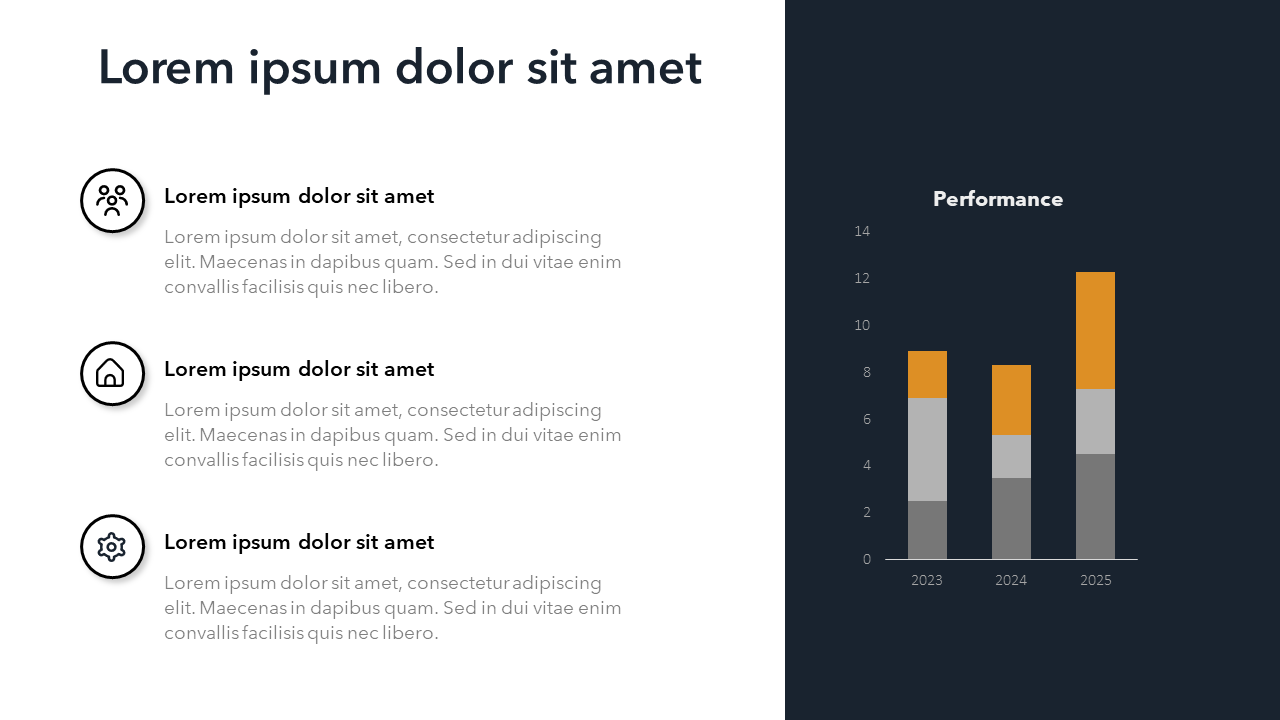 Lorem ipsum dolor sit amet

Lorem ipsum dolor sit amet

Lorem ipsum dolor sit amet, consectetur adipiscing elit. Maecenas in dapibus quam. Sed in dui vitae enim convallis facilisis quis nec libero.

Lorem ipsum dolor sit amet

Lorem ipsum dolor sit amet, consectetur adipiscing elit. Maecenas in dapibus quam. Sed in dui vitae enim convallis facilisis quis nec libero.

Lorem ipsum dolor sit amet

Lorem ipsum dolor sit amet, consectetur adipiscing elit. Maecenas in dapibus quam. Sed in dui vitae enim convallis facilisis quis nec libero.

Performance

14
12
10
8
6
4
2
0

2023
2024
2025